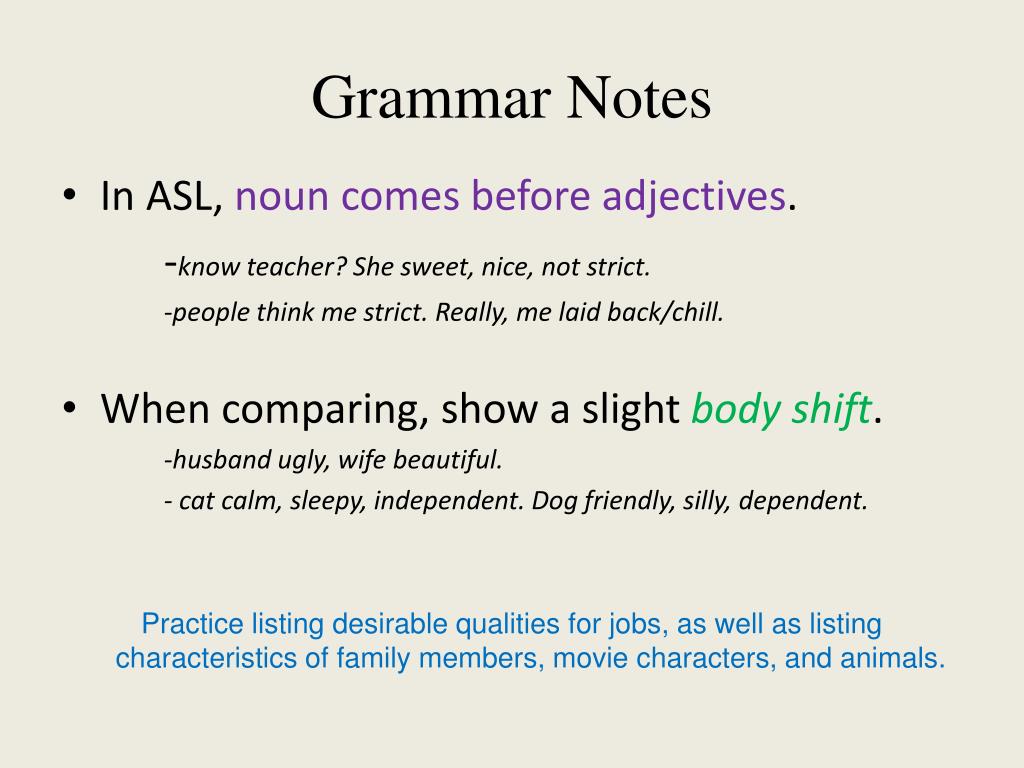 Grammar Notes

• In ASL, noun comes before adjectives.

-know teacher? She sweet, nice, not strict.

-people think me strict. Really, me laid back/chill.

• When comparing, show a slight body shift.

-husband ugly, wife beautiful.

- cat calm, sleepy, independent. Dog friendly, silly, dependent.

Practice listing desirable qualities for jobs, as well as listing characteristics of family members, movie characters, and animals.